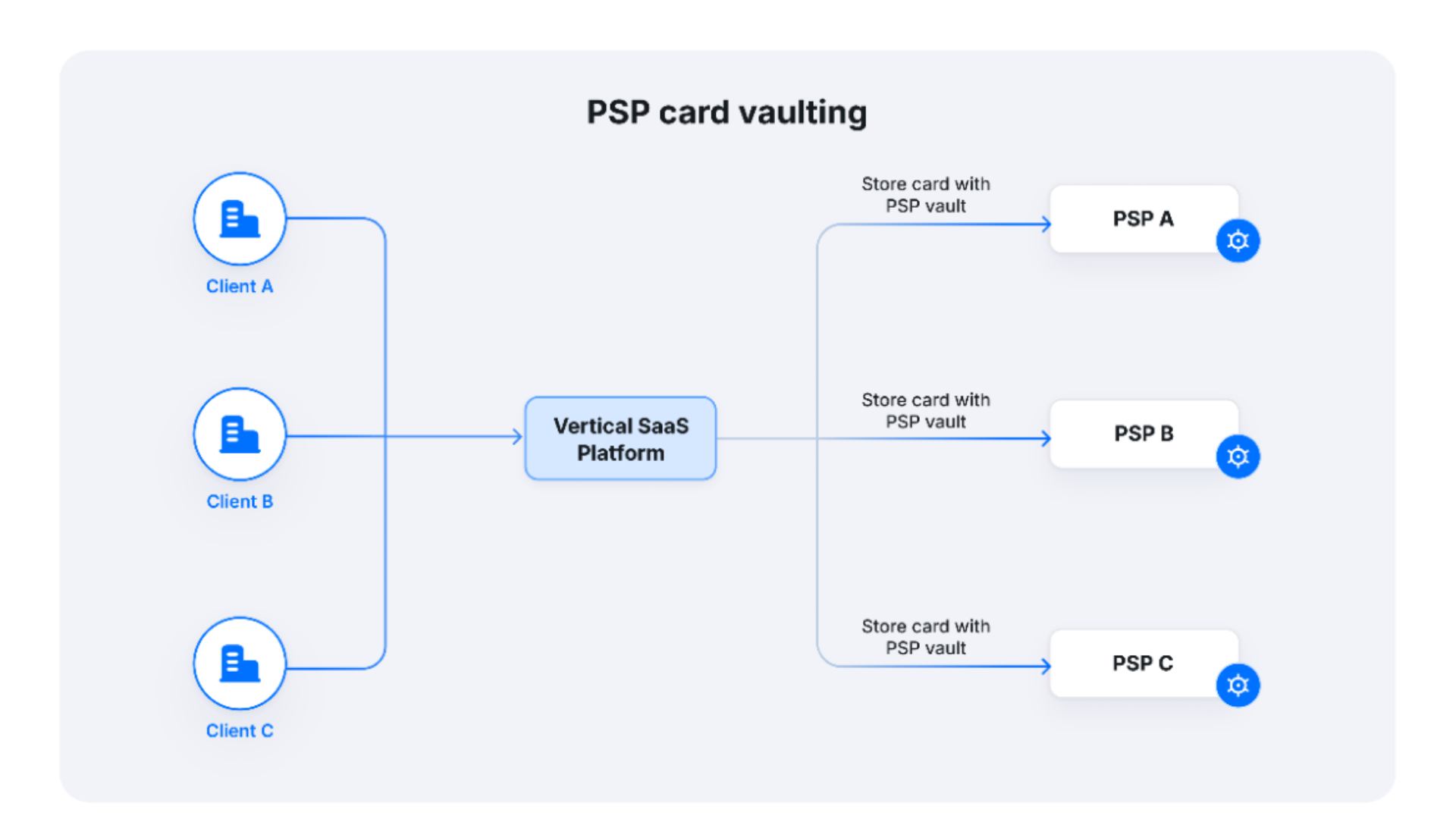 PSP card vaulting

Client A

Client B

Client C

Vertical SaaS Platform

Store card with PSP vault

PSP A

Store card with PSP vault

PSP B

Store card with PSP vault

PSP C